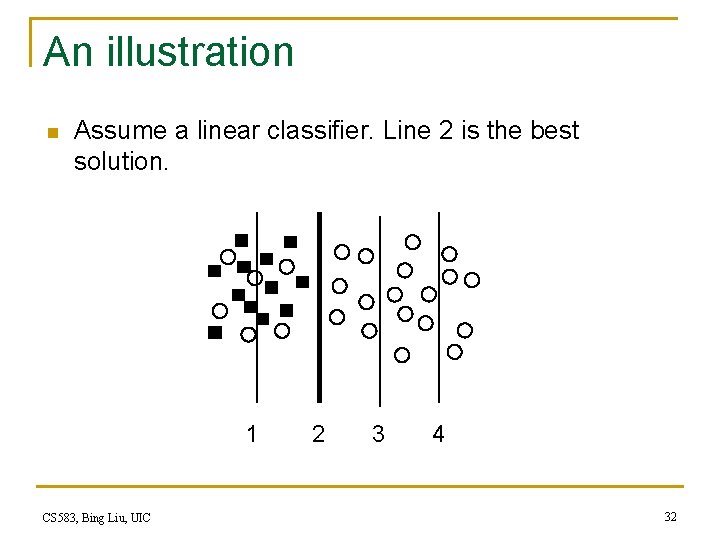 An illustration

Assume a linear classifier. Line 2 is the best solution.

1 2 3 4

CS583, Bing Liu, UIC

32